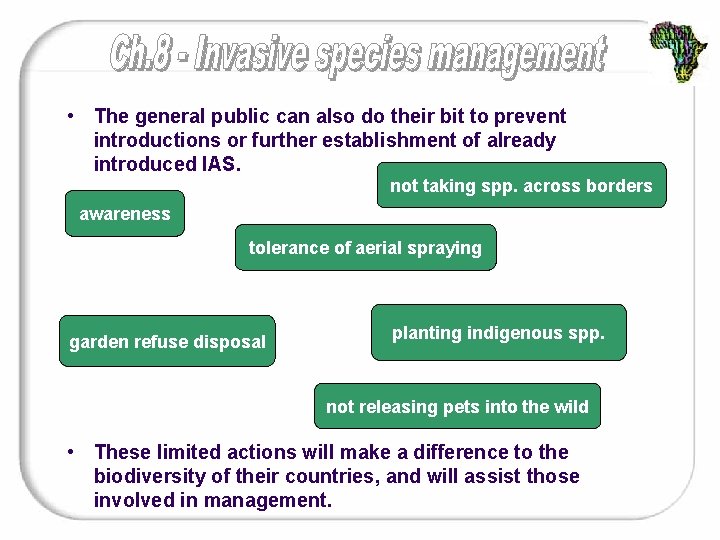 Ch.8 - Invasive species management

• The general public can also do their bit to prevent introductions or further establishment of already introduced IAS.

not taking spp. across borders

awareness

tolerance of aerial spraying

garden refuse disposal

planting indigenous spp.

not releasing pets into the wild

• These limited actions will make a difference to the biodiversity of their countries, and will assist those involved in management.